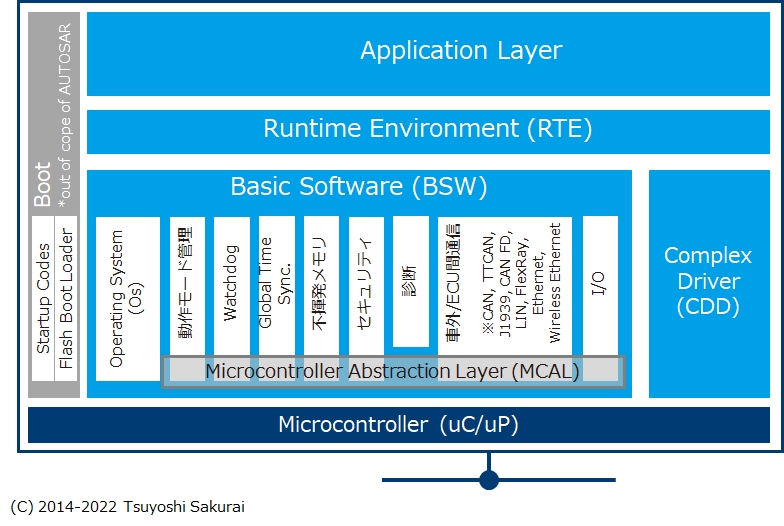 Boot
*out of cope of AUTOSAR

Startup Codes
Flash Boot Loader

Application Layer

Runtime Environment (RTE)

Basic Software (BSW)

Operating System (Os)

動作モード管理

Watchdog

Global Time Sync.

不揮発メモリ

セキュリティ

診断

車外/ECU間通信
※CAN, TTCAN, J1939, CAN FD, LIN, FlexRay, Ethernet, Wireless Ethernet

I/O

Microcontroller Abstraction Layer (MCAL)

Complex Driver (CDD)

Microcontroller (uC/uP)

(C) 2014-2022 Tsuyoshi Sakurai